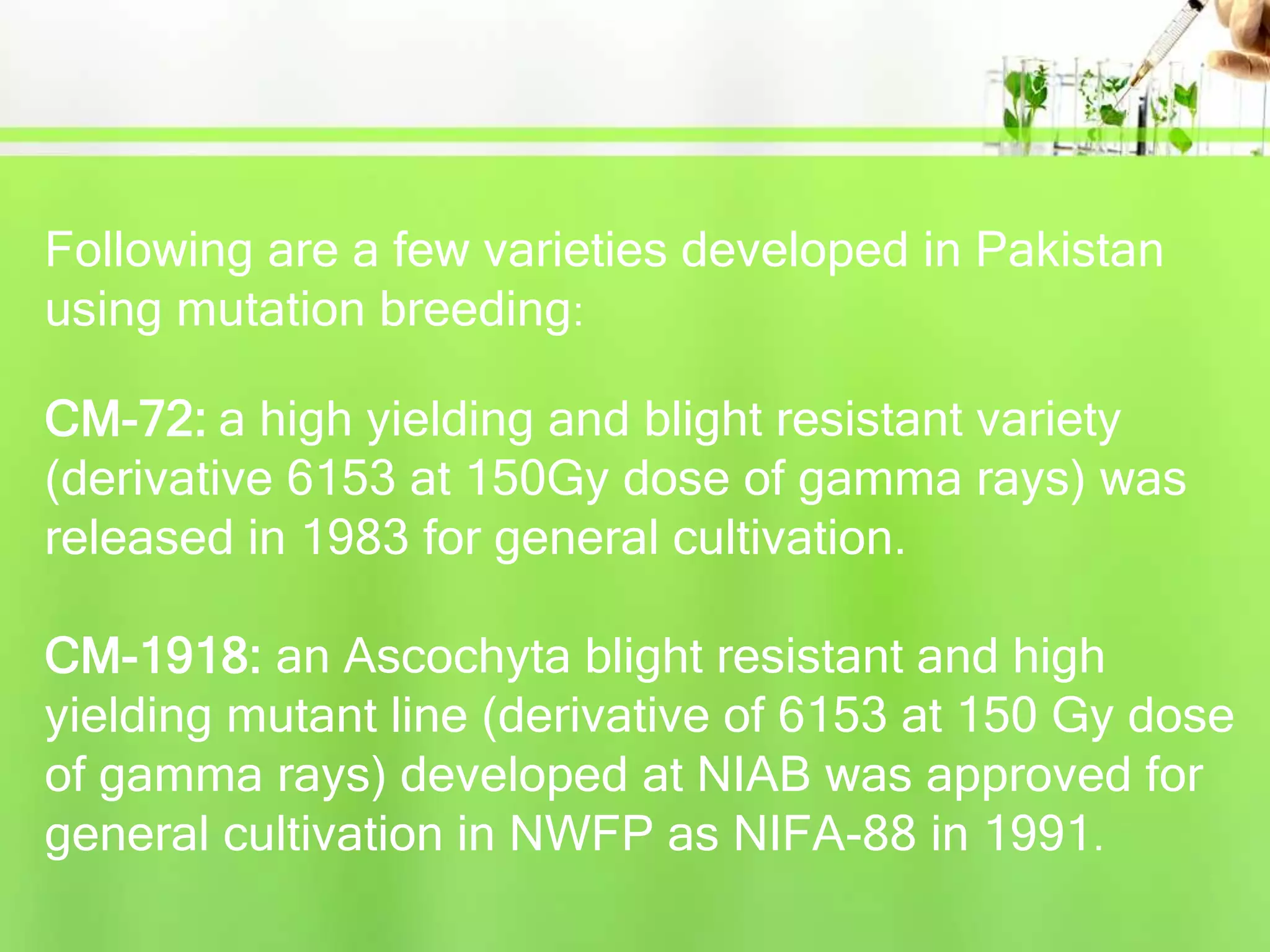 Following are a few varieties developed in Pakistan using mutation breeding:

CM-72: a high yielding and blight resistant variety (derivative 6153 at 150Gy dose of gamma rays) was released in 1983 for general cultivation.

CM-1918: an Ascochyta blight resistant and high yielding mutant line (derivative of 6153 at 150 Gy dose of gamma rays) developed at NIAB was approved for general cultivation in NWFP as NIFA-88 in 1991.